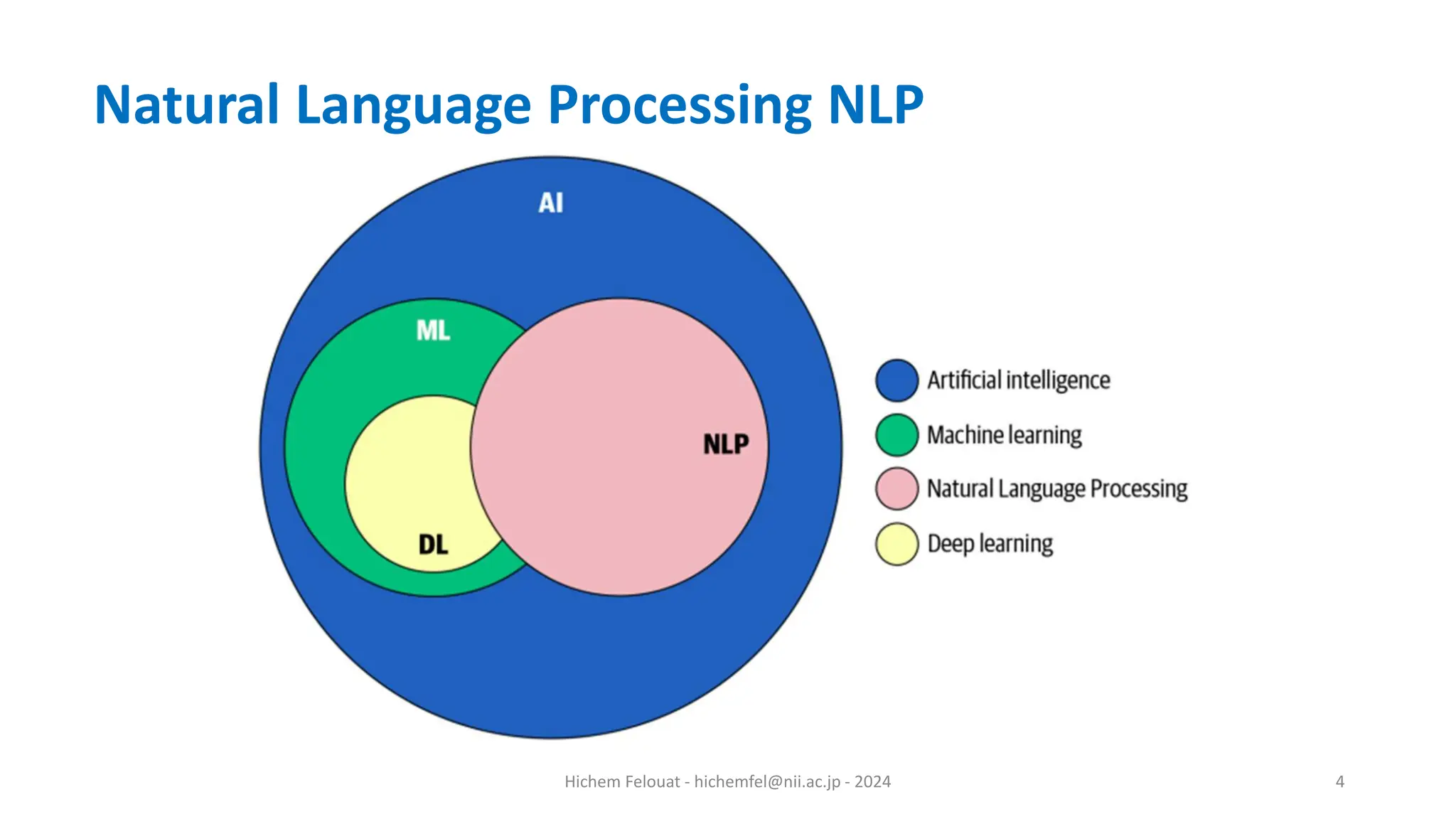 Natural Language Processing NLP

AI

ML

DL

NLP

Artificial intelligence
Machine learning
Natural Language Processing
Deep learning

Hichem Felouat - hichemfel@nii.ac.jp - 2024

4